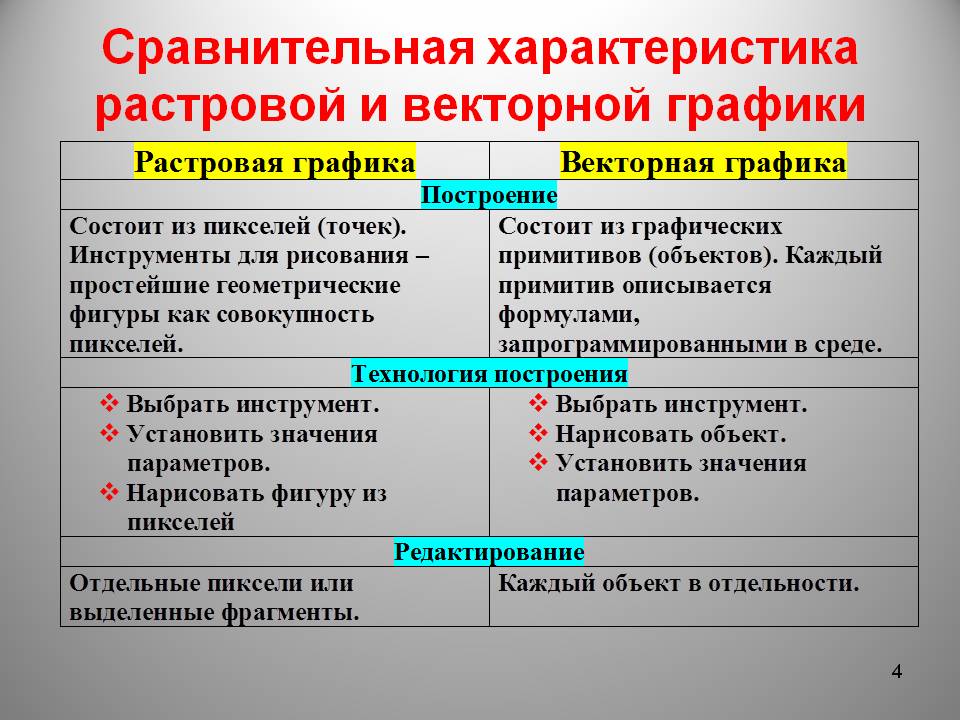 Сравнительная характеристика растровой и векторной графики

| Растровая графика | Векторная графика |
|---|---|
| Построение | |
| Состоит из пикселей (точек). Инструменты для рисования – простейшие геометрические фигуры как совокупность пикселей. | Состоит из графических примитивов (объектов). Каждый примитив описывается формулами, запрограммированными в среде. |
| Технология построения | |
| ❖ Выбрать инструмент. ❖ Установить значения параметров. ❖ Нарисовать фигуру из пикселей | ❖ Выбрать инструмент. ❖ Нарисовать объект. ❖ Установить значения параметров. |
| Редактирование | |
| Отдельные пиксели или выделенные фрагменты. | Каждый объект в отдельности. |

4